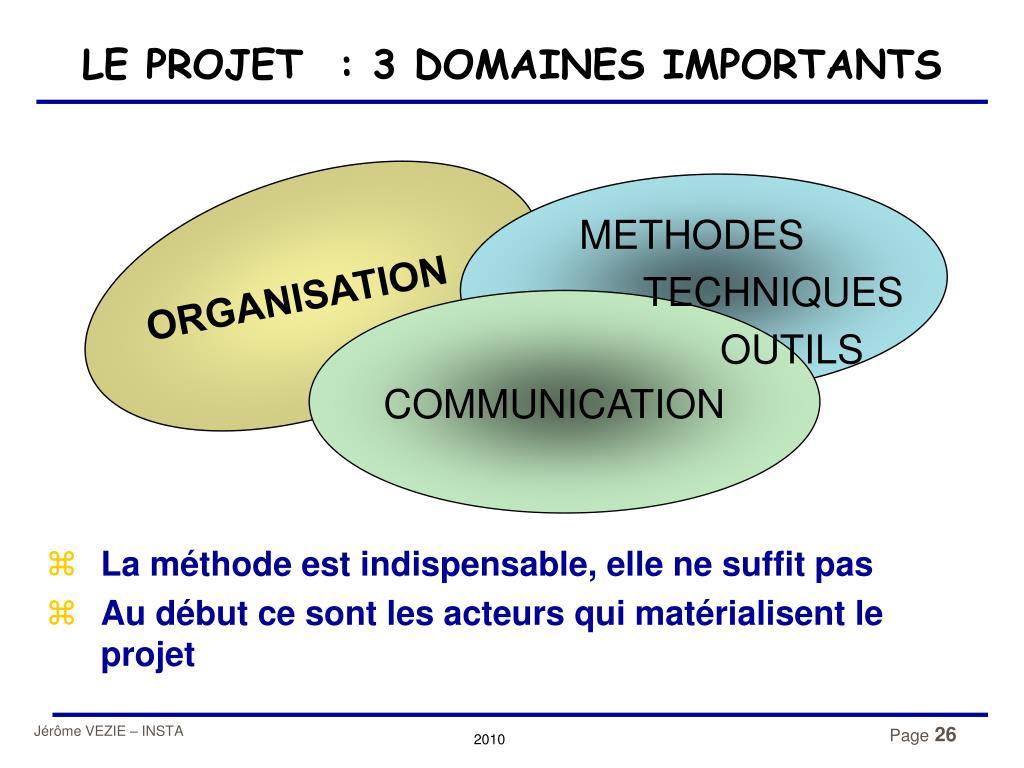 LE PROJET : 3 DOMAINES IMPORTANTS

ORGANISATION

METHODES
TECHNIQUES
OUTILS

COMMUNICATION

⌘ La méthode est indispensable, elle ne suffit pas
⌘ Au début ce sont les acteurs qui matérialisent le projet

Jérôme VEZIE – INSTA

2010

Page 26